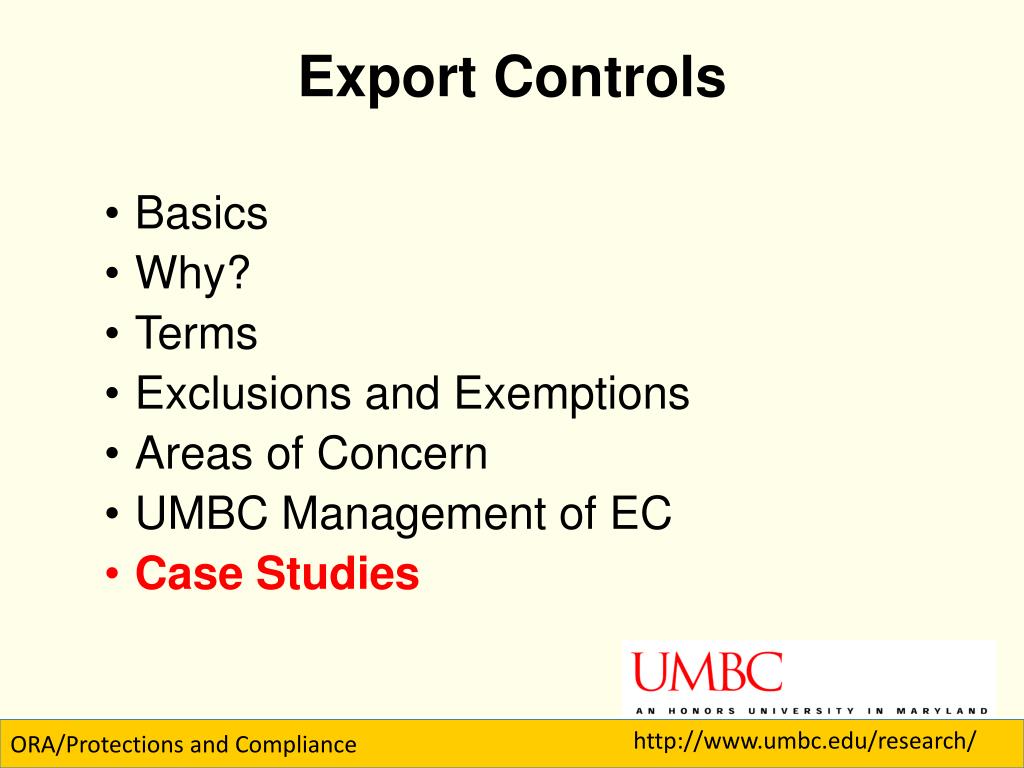 Export Controls

• Basics
• Why?
• Terms
• Exclusions and Exemptions
• Areas of Concern
• UMBC Management of EC
• Case Studies

UMBC
AN HONORS UNIVERSITY IN MARYLAND

ORA/Protections and Compliance

http://www.umbc.edu/research/